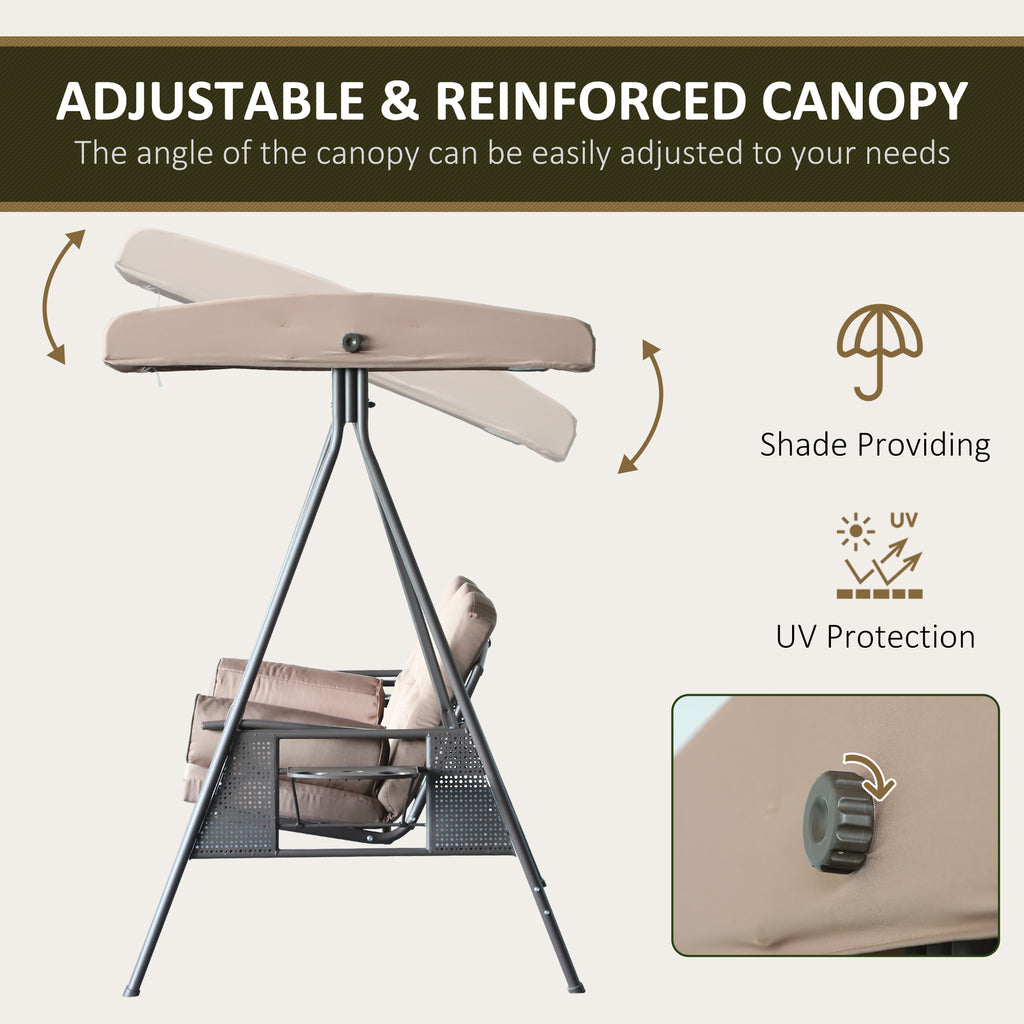 ADJUSTABLE & REINFORCED CANOPY
The angle of the canopy can be easily adjusted to your needs

Shade Providing

UV

UV Protection